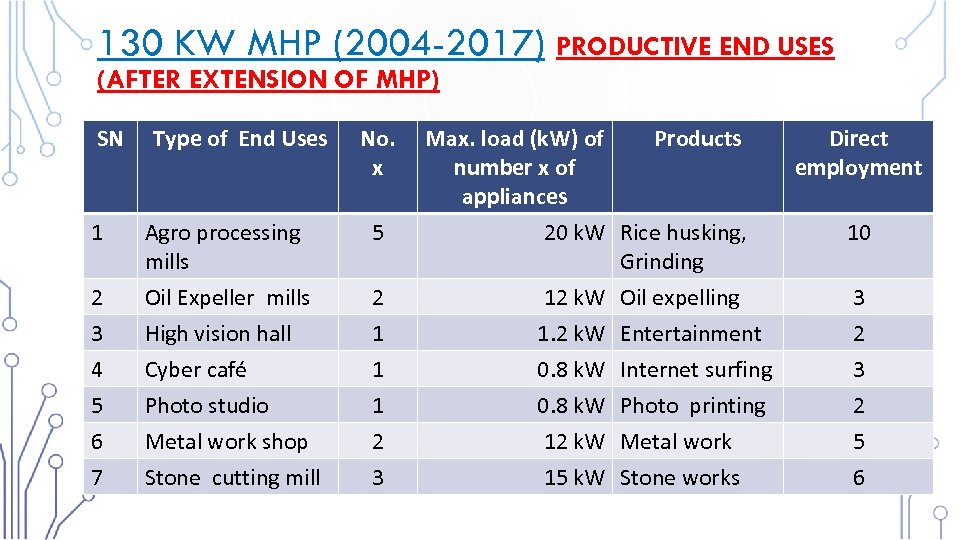 130 KW MHP (2004-2017) PRODUCTIVE END USES (AFTER EXTENSION OF MHP)

| SN | Type of End Uses | No. x | Max. load (kW) of number x of appliances | Products | Direct employment |
|---|---|---|---|---|---|
| 1 | Agro processing mills | 5 | 20 kW | Rice husking, Grinding | 10 |
| 2 | Oil Expeller mills | 2 | 12 kW | Oil expelling | 3 |
| 3 | High vision hall | 1 | 1.2 kW | Entertainment | 2 |
| 4 | Cyber café | 1 | 0.8 kW | Internet surfing | 3 |
| 5 | Photo studio | 1 | 0.8 kW | Photo printing | 2 |
| 6 | Metal work shop | 2 | 12 kW | Metal work | 5 |
| 7 | Stone cutting mill | 3 | 15 kW | Stone works | 6 |